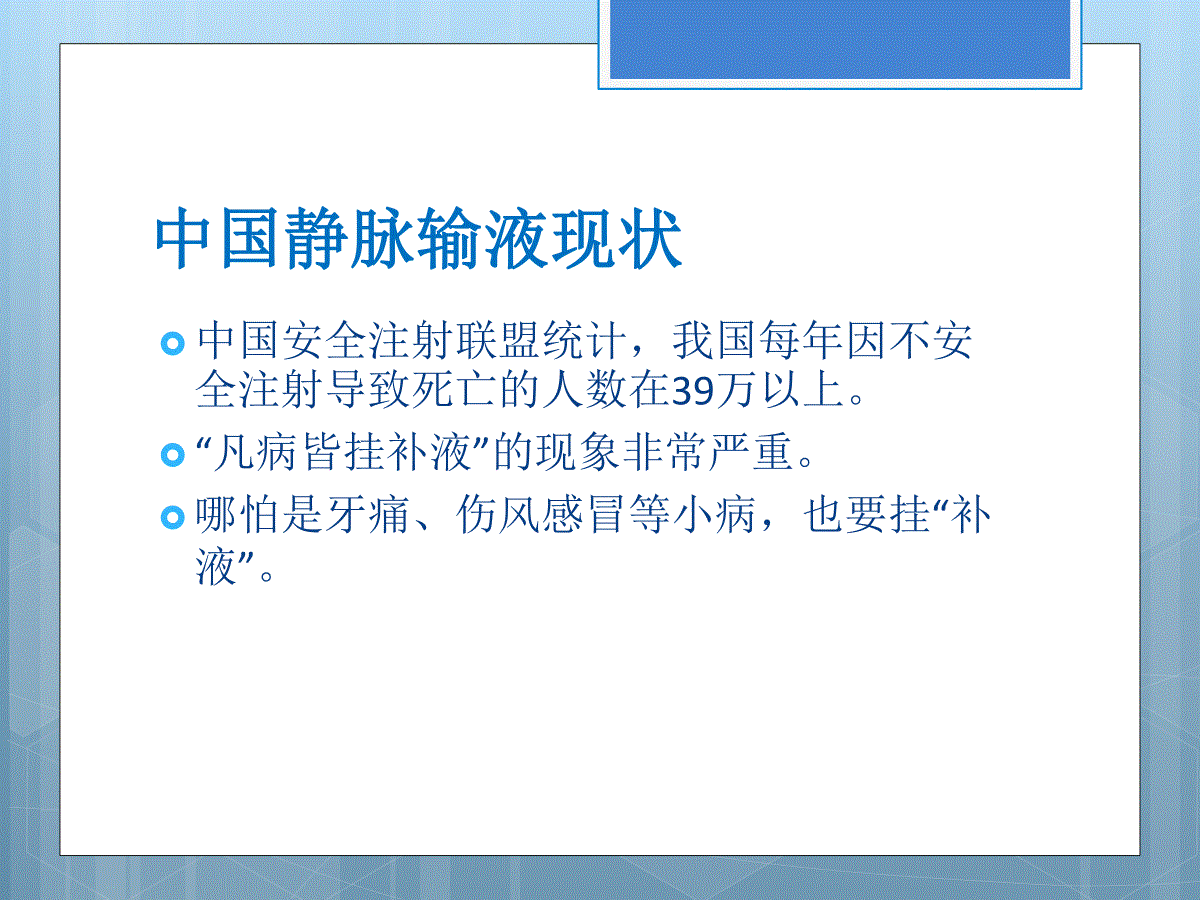 中国静脉输液现状

中国安全注射联盟统计，我国每年因不安全注射导致死亡的人数在39万以上。

“凡病皆挂补液”的现象非常严重。

哪怕是牙痛、伤风感冒等小病，也要挂“补液”。